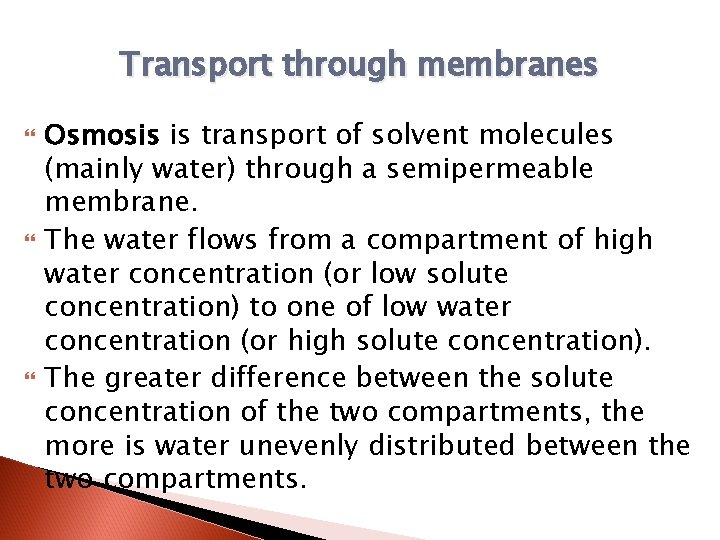 Transport through membranes

Osmosis is transport of solvent molecules (mainly water) through a semipermeable membrane.

The water flows from a compartment of high water concentration (or low solute concentration) to one of low water concentration (or high solute concentration).

The greater difference between the solute concentration of the two compartments, the more is water unevenly distributed between the two compartments.